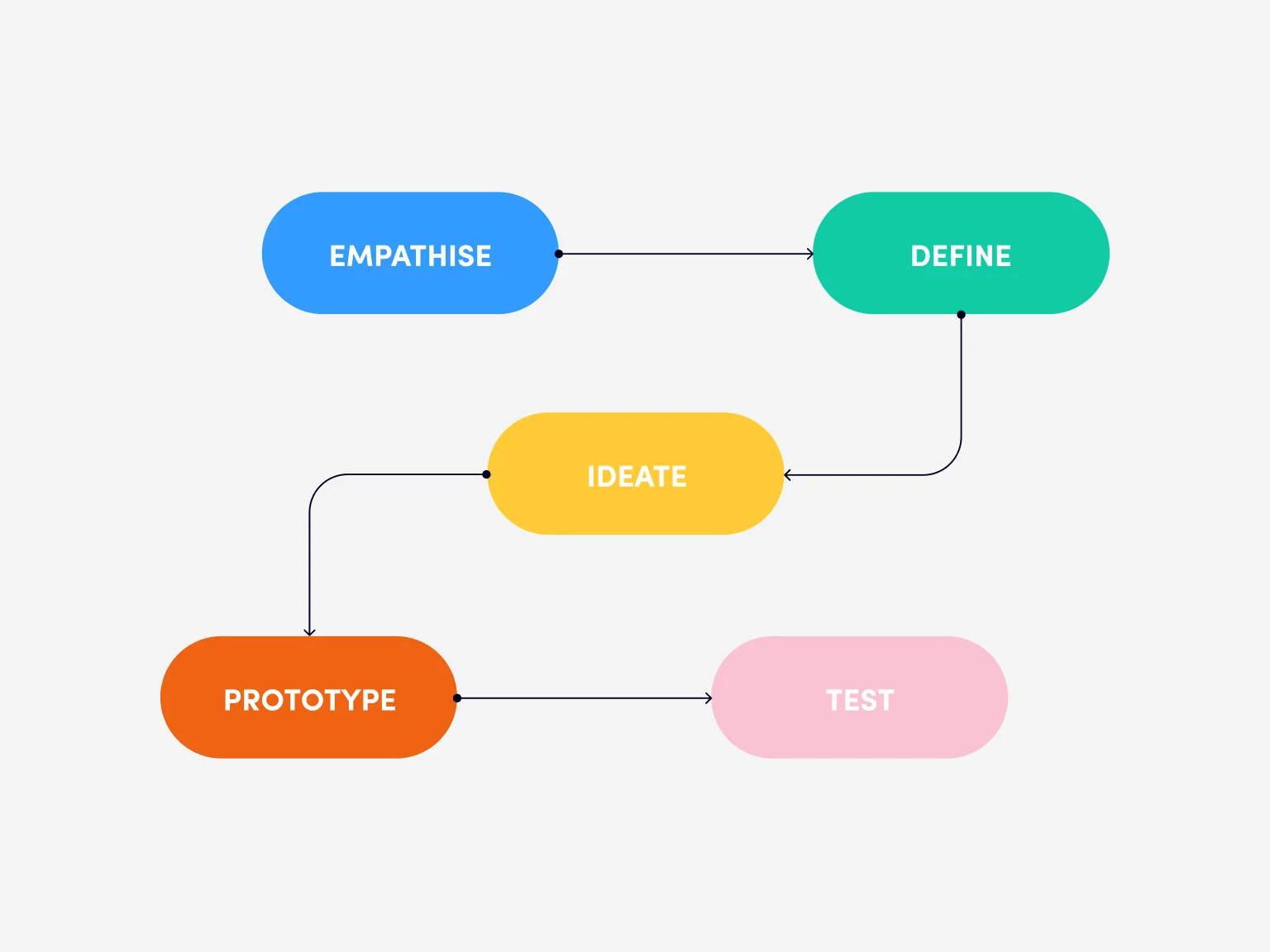 EMPATHISE

DEFINE

IDEATE

PROTOTYPE

TEST